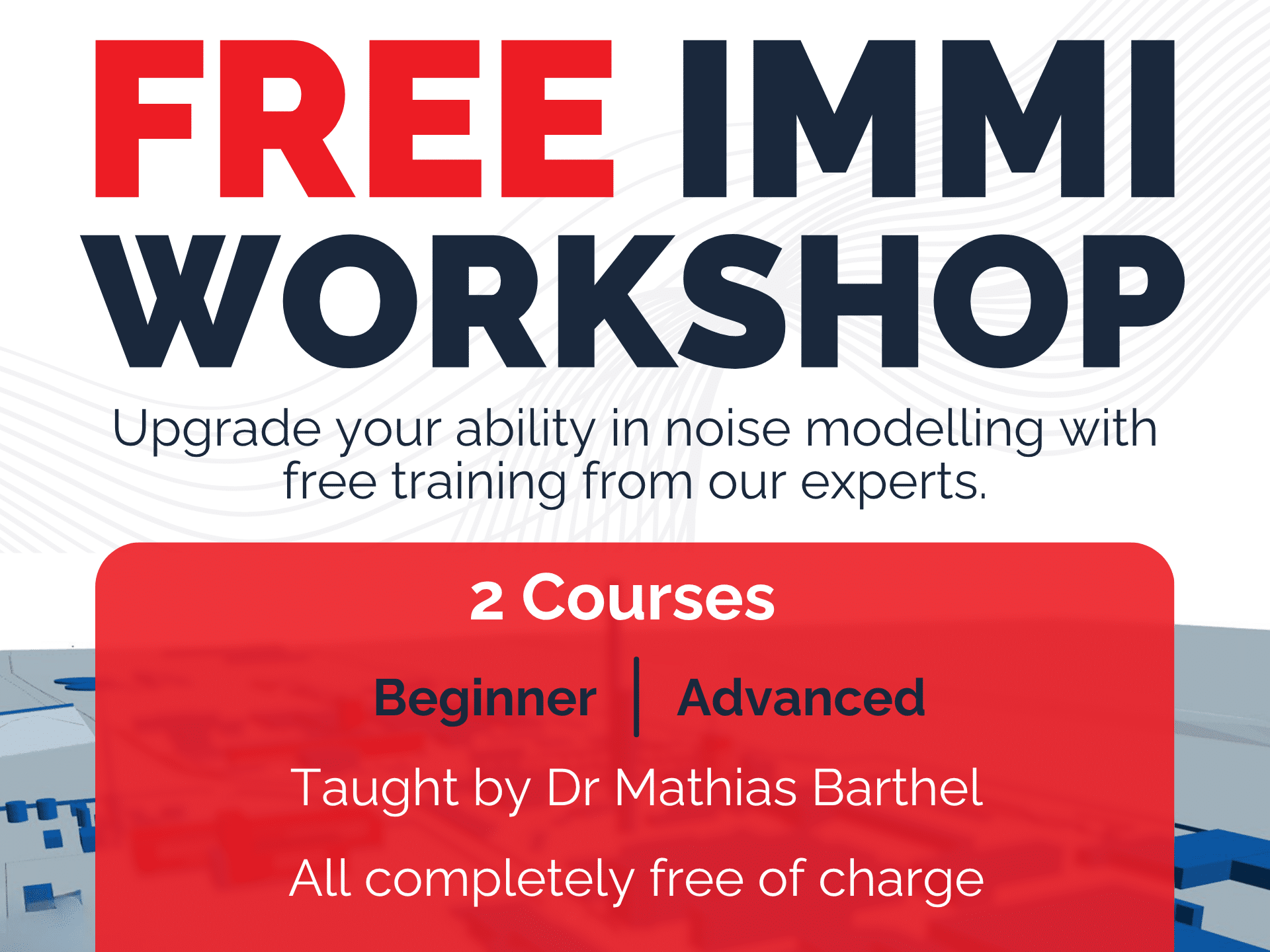 FREE IMMI WORKSHOP

Upgrade your ability in noise modelling with free training from our experts.

2 Courses

Beginner | Advanced

Taught by Dr Mathias Barthel

All completely free of charge